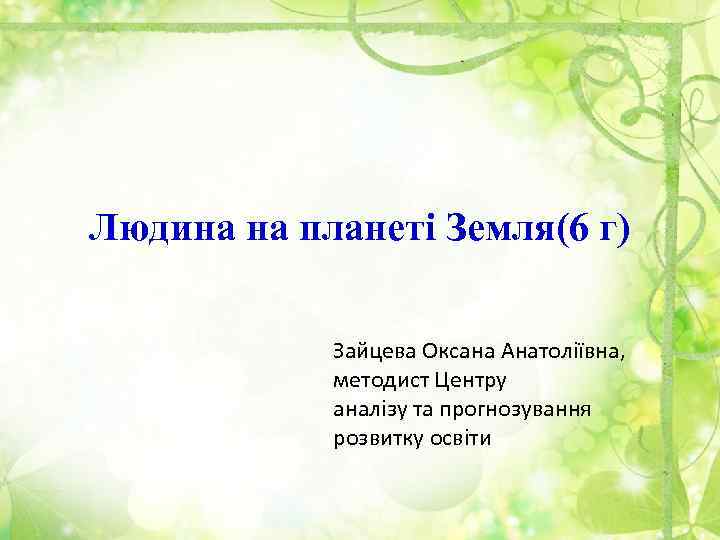 Людина на планеті Земля(6 г)

Зайцева Оксана Анатоліївна, методист Центру аналізу та прогнозування розвитку освіти